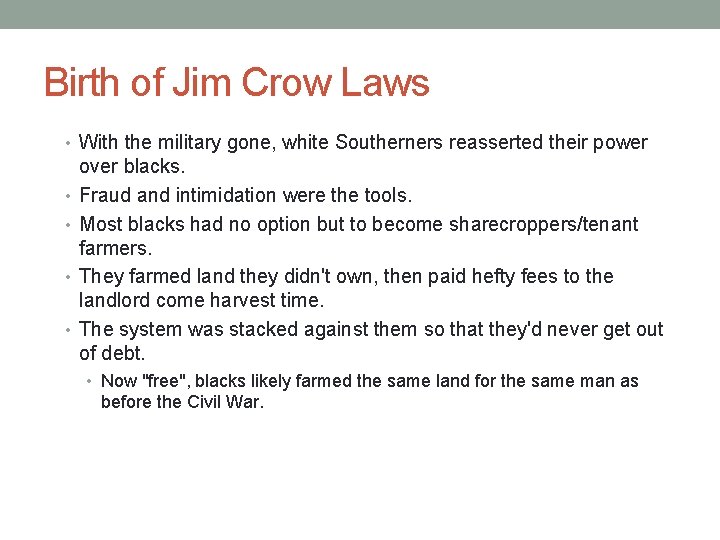 Birth of Jim Crow Laws

• With the military gone, white Southerners reasserted their power over blacks.
• Fraud and intimidation were the tools.
• Most blacks had no option but to become sharecroppers/tenant farmers.
• They farmed land they didn't own, then paid hefty fees to the landlord come harvest time.
• The system was stacked against them so that they'd never get out of debt.
  • Now "free", blacks likely farmed the same land for the same man as before the Civil War.